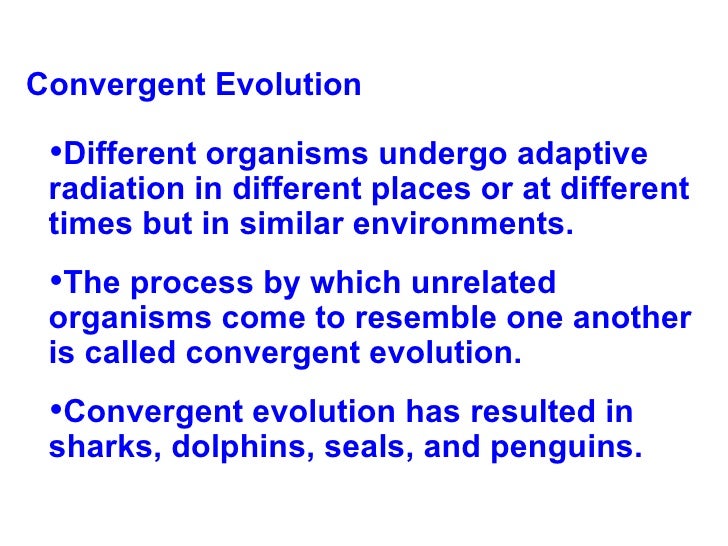 Convergent Evolution

•Different organisms undergo adaptive radiation in different places or at different times but in similar environments.

•The process by which unrelated organisms come to resemble one another is called convergent evolution.

•Convergent evolution has resulted in sharks, dolphins, seals, and penguins.